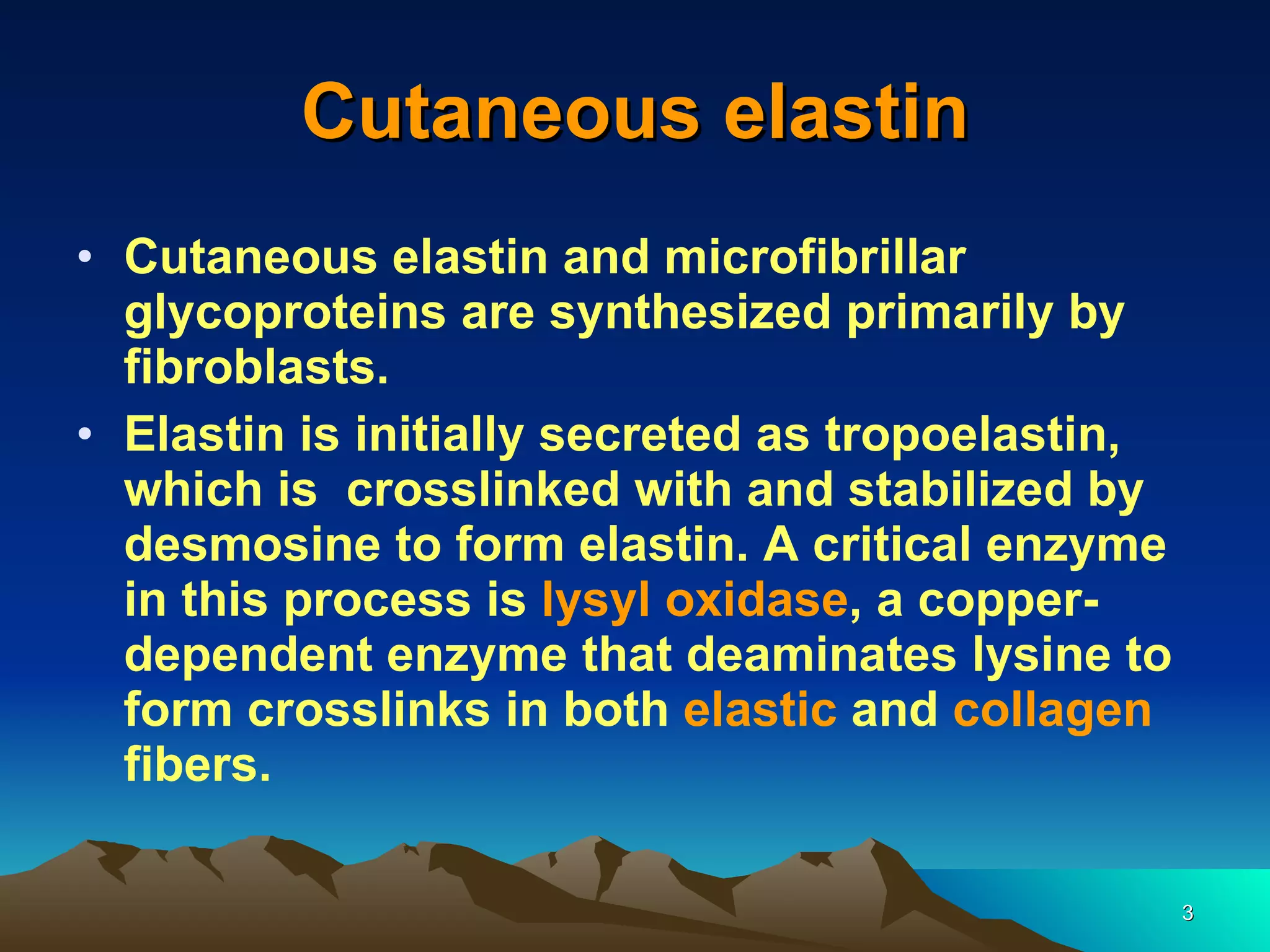 Cutaneous elastin

• Cutaneous elastin and microfibrillar glycoproteins are synthesized primarily by fibroblasts.

• Elastin is initially secreted as tropoelastin, which is crosslinked with and stabilized by desmosine to form elastin. A critical enzyme in this process is lysyl oxidase, a copper-dependent enzyme that deaminates lysine to form crosslinks in both elastic and collagen fibers.

3